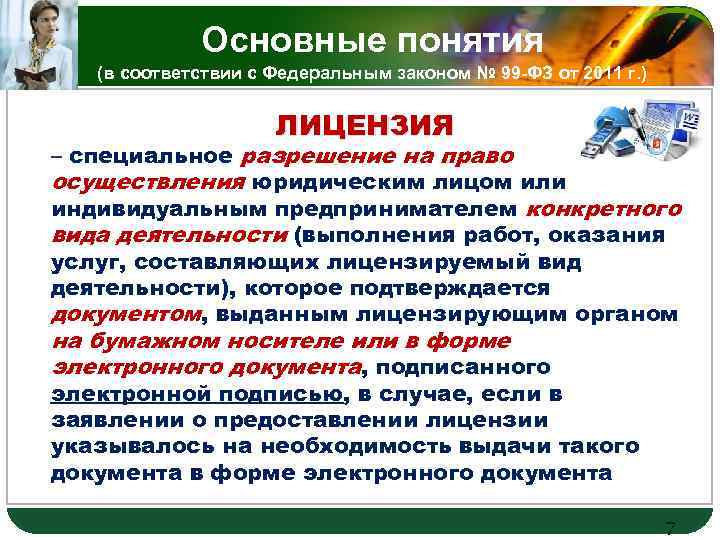 Основные понятия
(в соответствии с Федеральным законом № 99-ФЗ от 2011 г.)

ЛИЦЕНЗИЯ

– специальное разрешение на право осуществления юридическим лицом или индивидуальным предпринимателем конкретного вида деятельности (выполнения работ, оказания услуг, составляющих лицензируемый вид деятельности), которое подтверждается документом, выданным лицензирующим органом на бумажном носителе или в форме электронного документа, подписанного электронной подписью, в случае, если в заявлении о предоставлении лицензии указывалось на необходимость выдачи такого документа в форме электронного документа

7